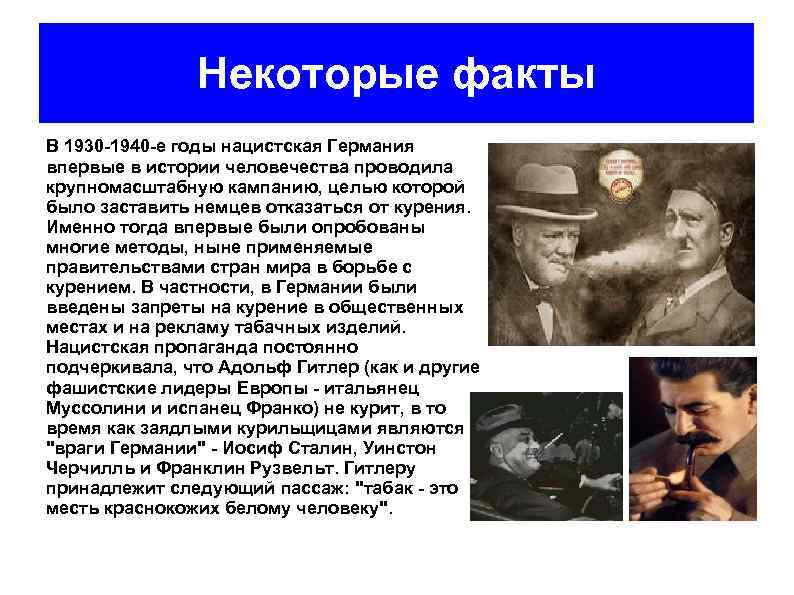 Некоторые факты

В 1930-1940-е годы нацистская Германия впервые в истории человечества проводила крупномасштабную кампанию, целью которой было заставить немцев отказаться от курения. Именно тогда впервые были опробованы многие методы, ныне применяемые правительствами стран мира в борьбе с курением. В частности, в Германии были введены запреты на курение в общественных местах и на рекламу табачных изделий. Нацистская пропаганда постоянно подчеркивала, что Адольф Гитлер (как и другие фашистские лидеры Европы - итальянец Муссолини и испанец Франко) не курит, в то время как заядлыми курильщицами являются "враги Германии" - Иосиф Сталин, Уинстон Черчилль и Франклин Рузвельт. Гитлеру принадлежит следующий пассаж: "табак - это месть краснокожих белому человеку".